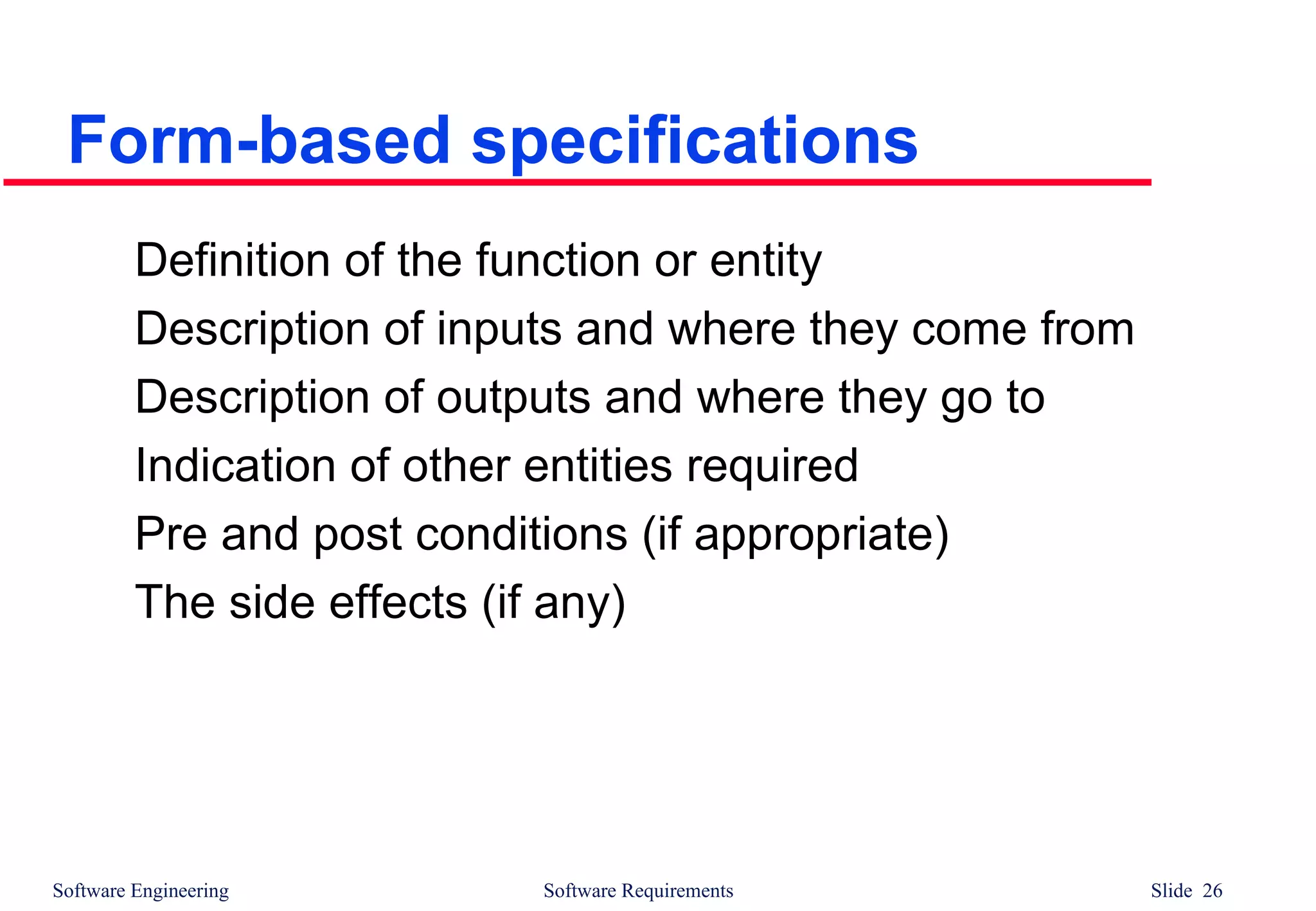 Form-based specifications

Definition of the function or entity

Description of inputs and where they come from

Description of outputs and where they go to

Indication of other entities required

Pre and post conditions (if appropriate)

The side effects (if any)

Software Engineering

Software Requirements

Slide 26